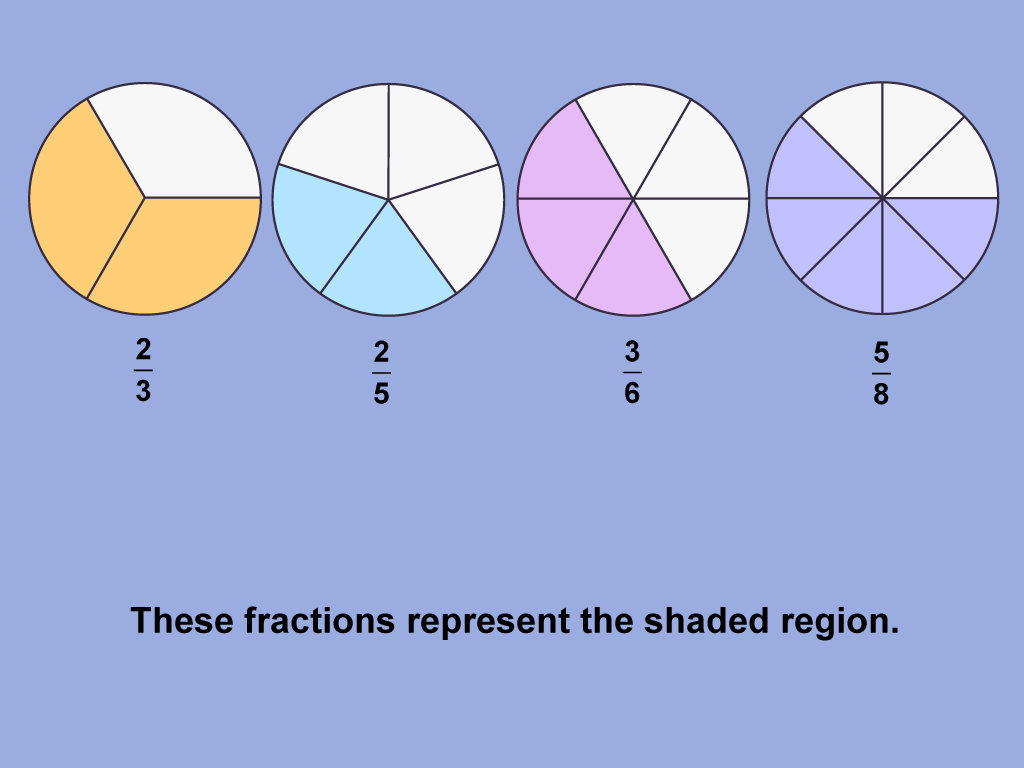 $\frac{2}{3}$ $\frac{2}{5}$ $\frac{3}{6}$ $\frac{5}{8}$

These fractions represent the shaded region.